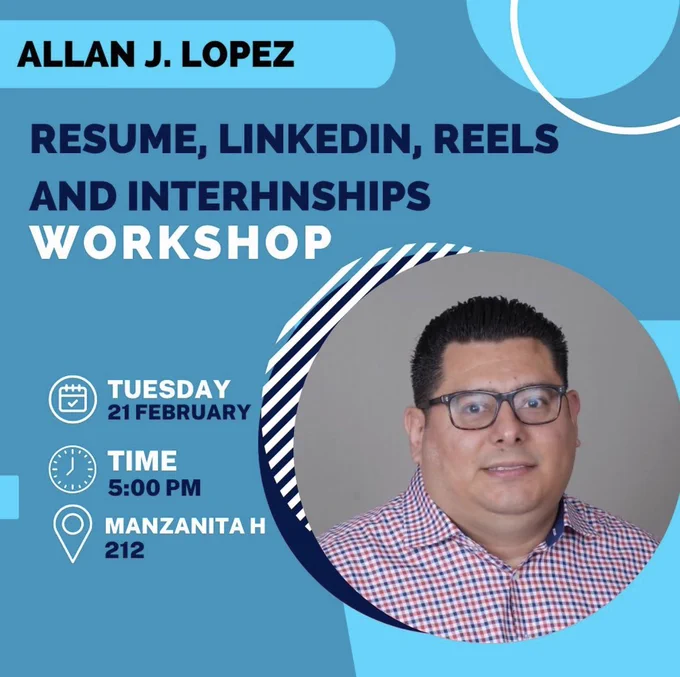 ALLAN J. LOPEZ

RESUME, LINKEDIN, REELS AND INTERHNSHIPS
WORKSHOP

TUESDAY
21 FEBRUARY

TIME
5:00 PM

MANZANITA H
212